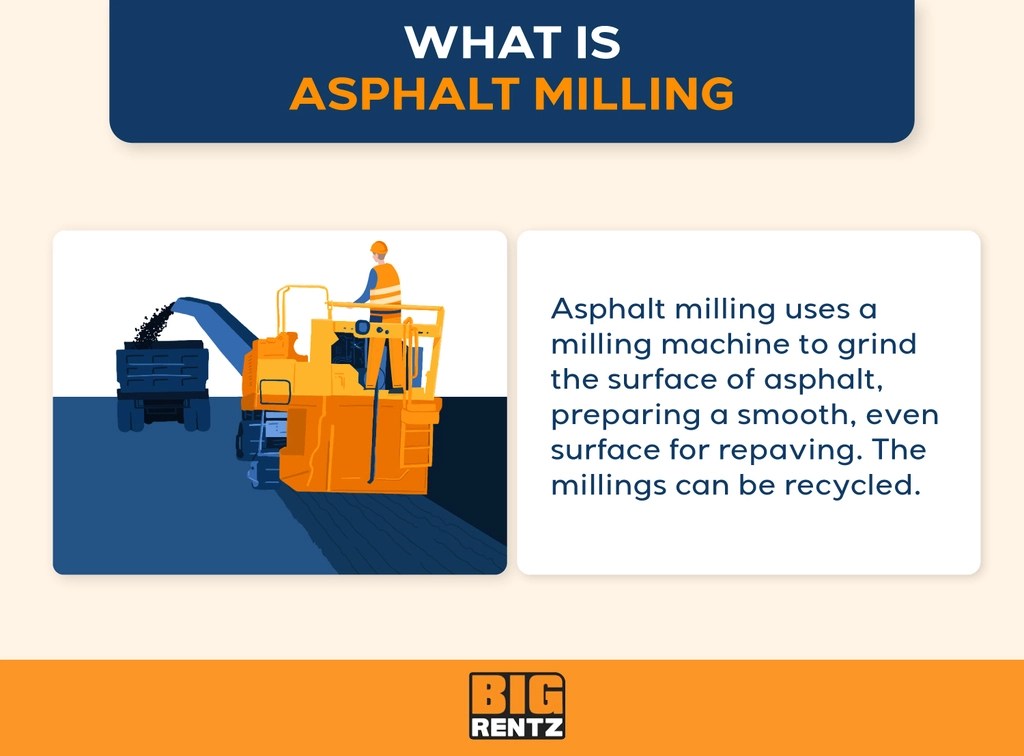 WHAT IS
ASPHALT MILLING

Asphalt milling uses a milling machine to grind the surface of asphalt, preparing a smooth, even surface for repaving. The millings can be recycled.

BIG
RENTZ